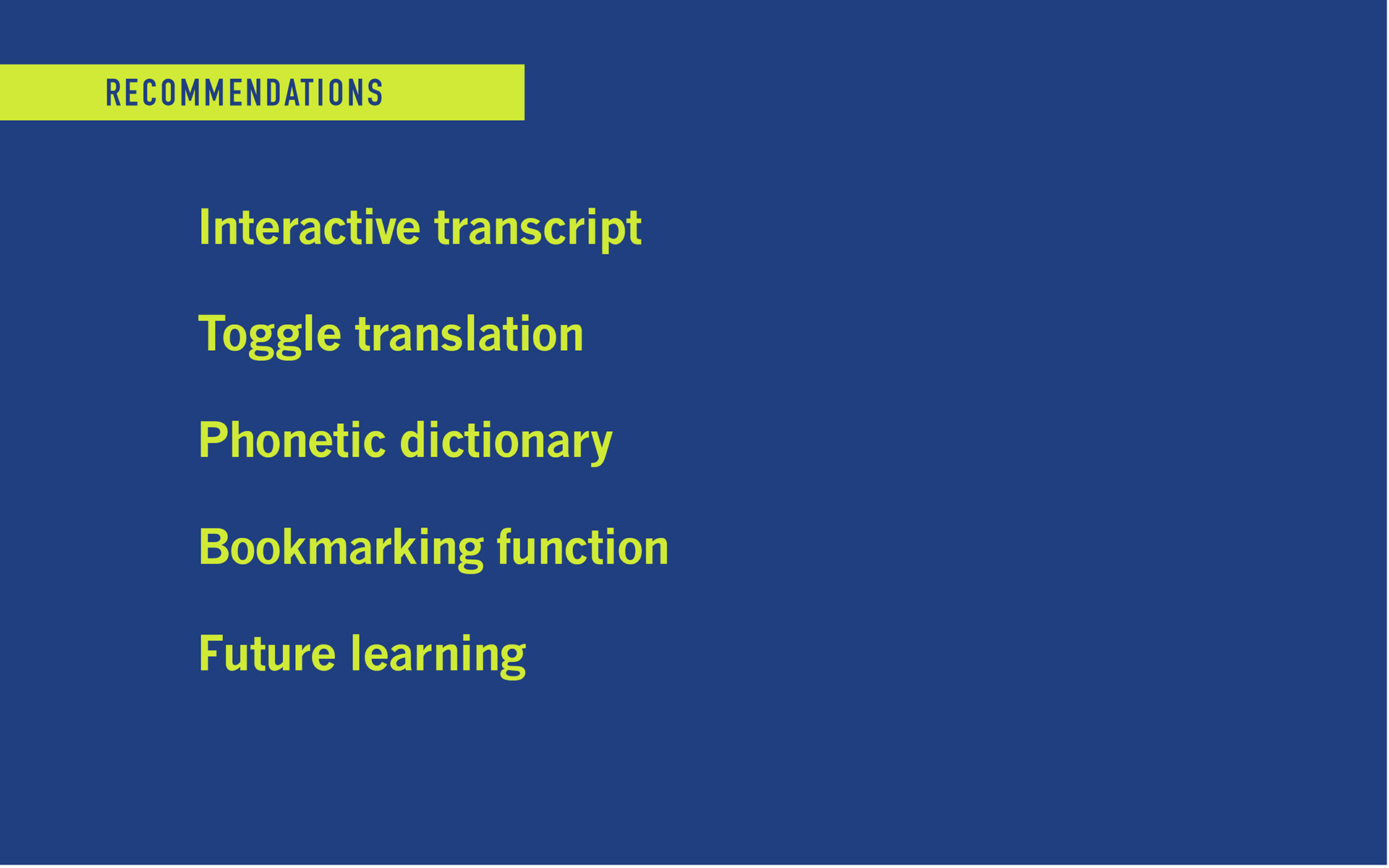 RECOMMENDATIONS

Interactive transcript

Toggle translation

Phonetic dictionary

Bookmarking function

Future learning